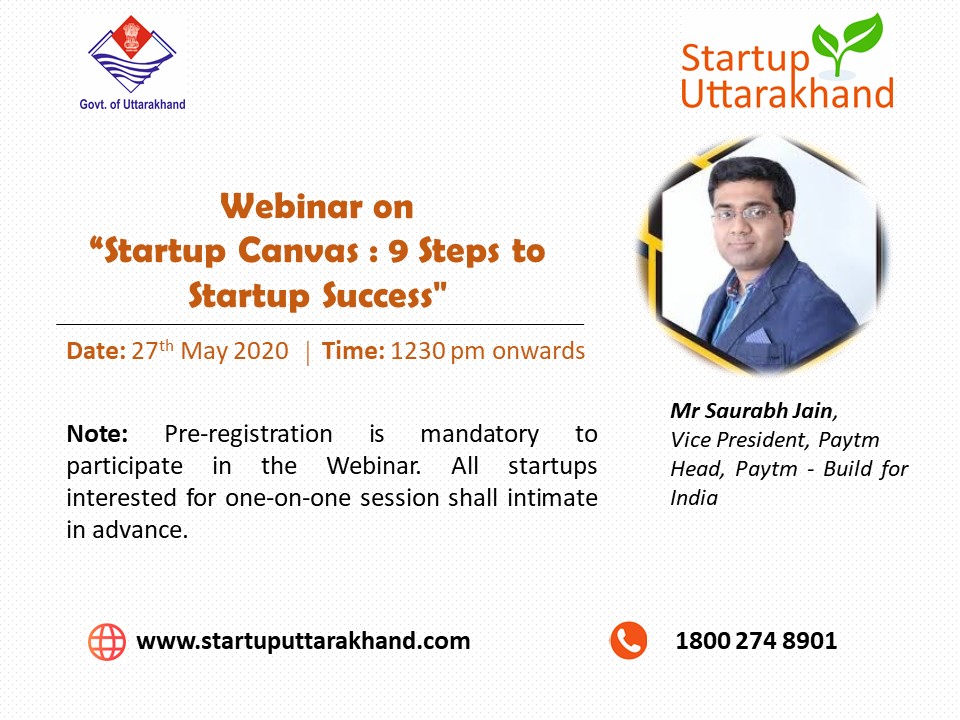 Govt. of Uttarakhand

Startup Uttarakhand

Webinar on
“Startup Canvas : 9 Steps to Startup Success"

Date: 27$^{th}$ May 2020 | Time: 1230 pm onwards

Note: Pre-registration is mandatory to participate in the Webinar. All startups interested for one-on-one session shall intimate in advance.

Mr Saurabh Jain,
Vice President, Paytm
Head, Paytm - Build for India

www.startuputtarakhand.com

1800 274 8901